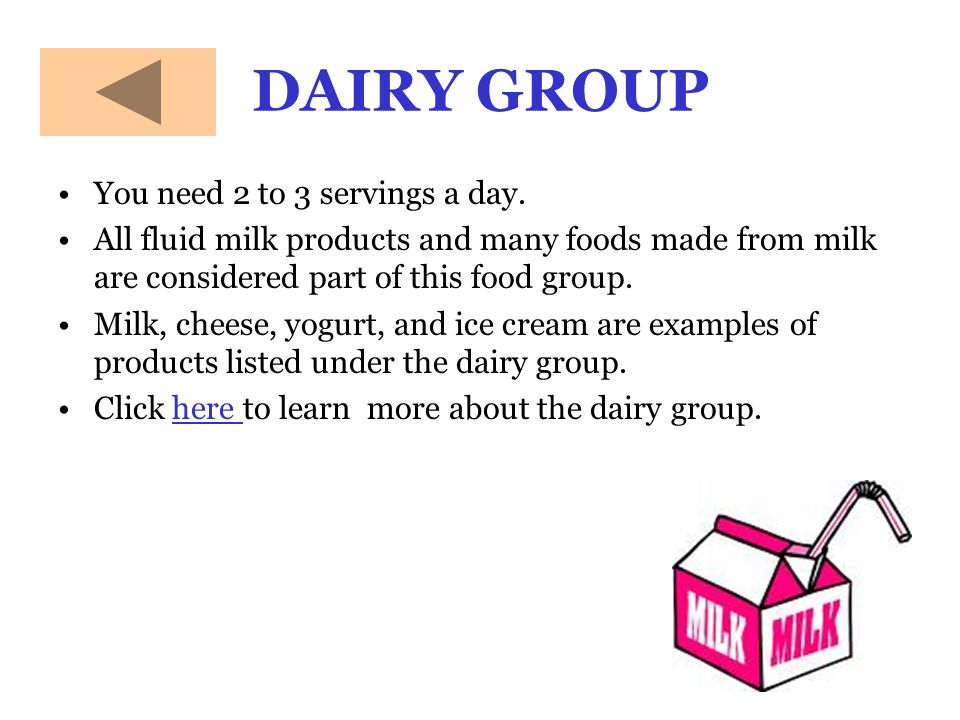 DAIRY GROUP

• You need 2 to 3 servings a day.
• All fluid milk products and many foods made from milk are considered part of this food group.
• Milk, cheese, yogurt, and ice cream are examples of products listed under the dairy group.
• Click here to learn more about the dairy group.

MILK MILK